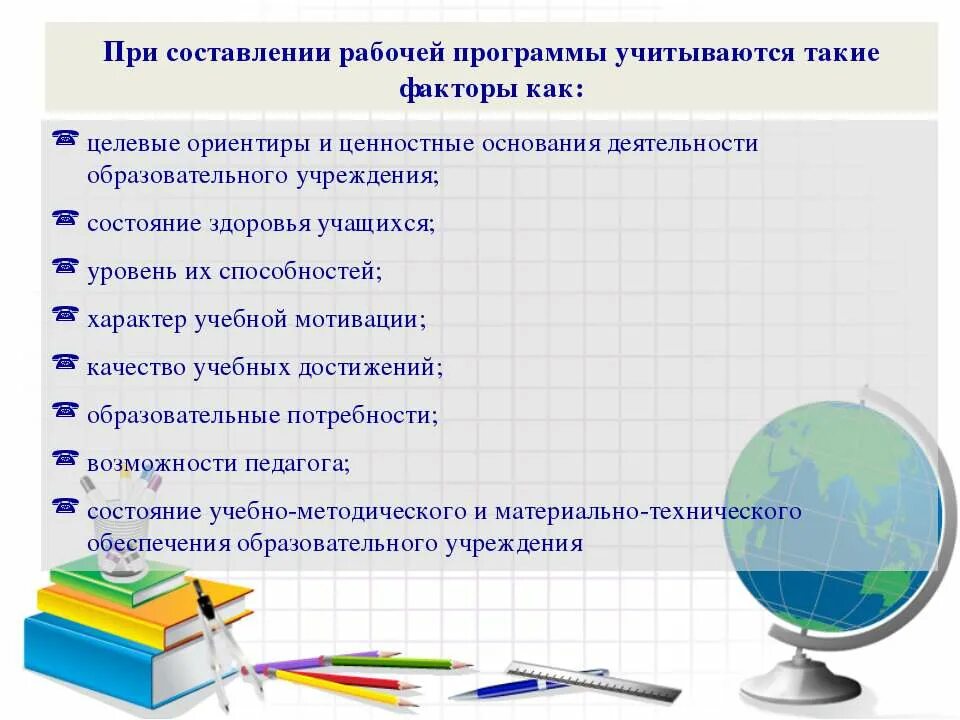 При составлении рабочей программы учитываются такие факторы как:

☎ целевые ориентиры и ценностные основания деятельности образовательного учреждения;

☎ состояние здоровья учащихся;

☎ уровень их способностей;

☎ характер учебной мотивации;

☎ качество учебных достижений;

☎ образовательные потребности;

☎ возможности педагога;

☎ состояние учебно-методического и материально-технического обеспечения образовательного учреждения